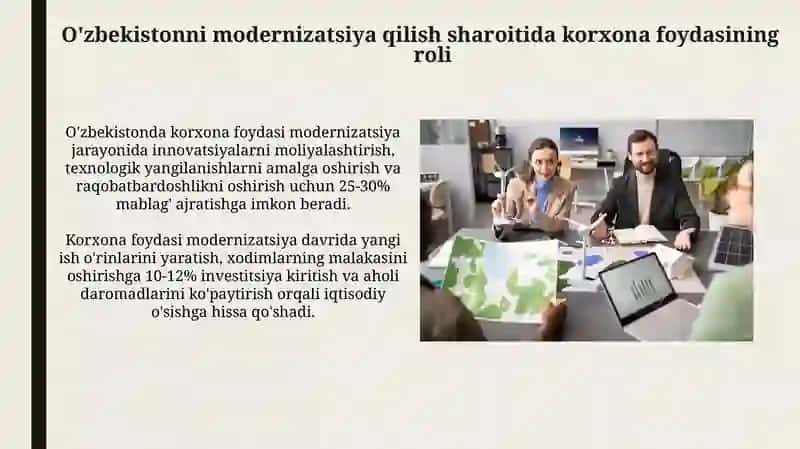 O'zbekistonni modernizatsiya qilish sharoitida korxona foydasining roli

O'zbekistonda korxona foydasi modernizatsiya jarayonida innovatsiyalarni moliyalashtirish, texnologik yangilanishlarni amalga oshirish va raqobatbardoshlikni oshirish uchun 25-30% mablag' ajratishga imkon beradi.

Korxona foydasi modernizatsiya davrida yangi ish o'rinlarini yaratish, xodimlarning malakasini oshirishga 10-12% investitsiya kiritish va aholi daromadlarini ko'paytirish orqali iqtisodiy o'sishga hissa qo'shadi.